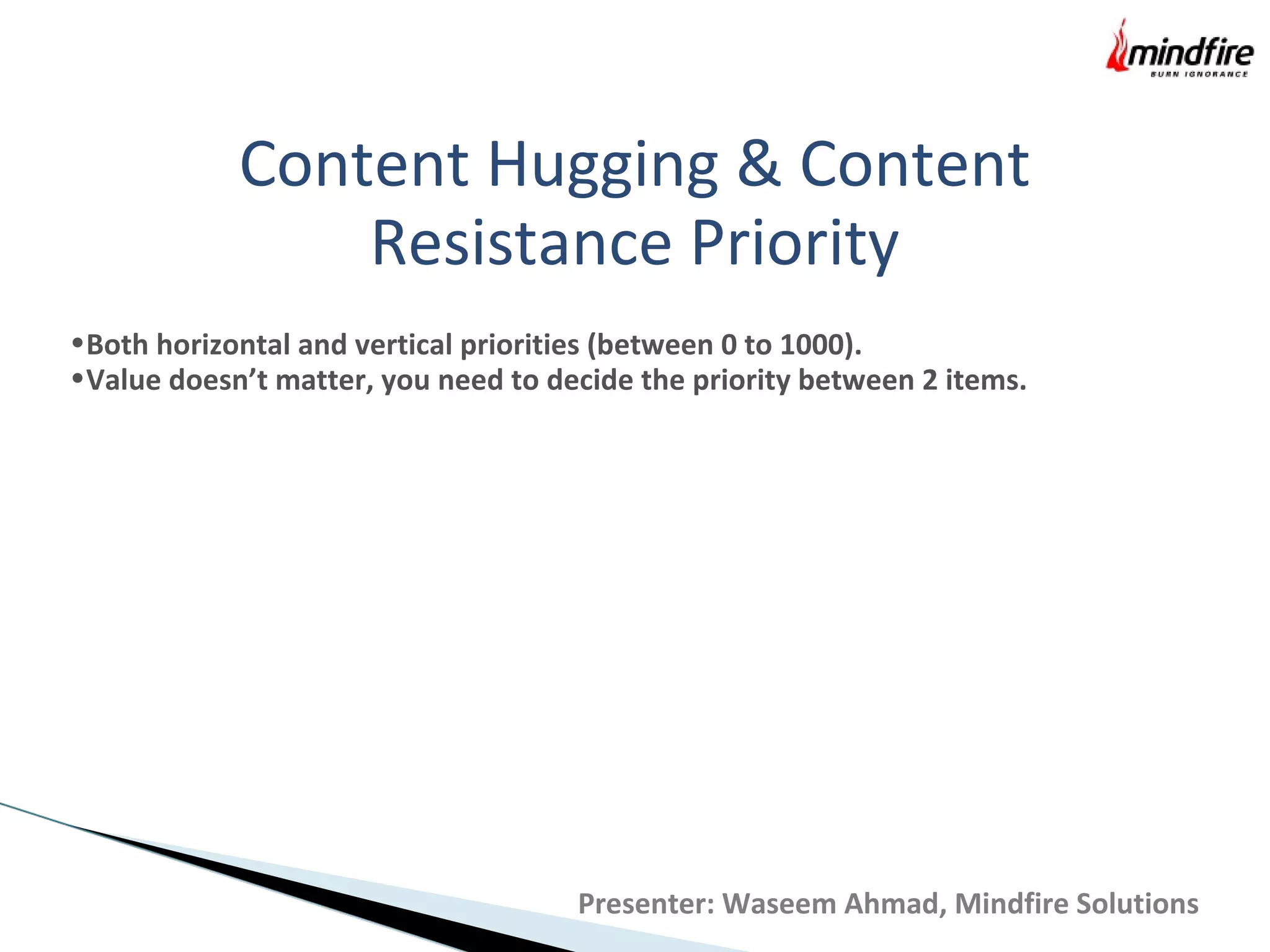 mindfire
BURN IGNORANCE

Content Hugging & Content Resistance Priority

•Both horizontal and vertical priorities (between 0 to 1000).
•Value doesn’t matter, you need to decide the priority between 2 items.

Presenter: Waseem Ahmad, Mindfire Solutions